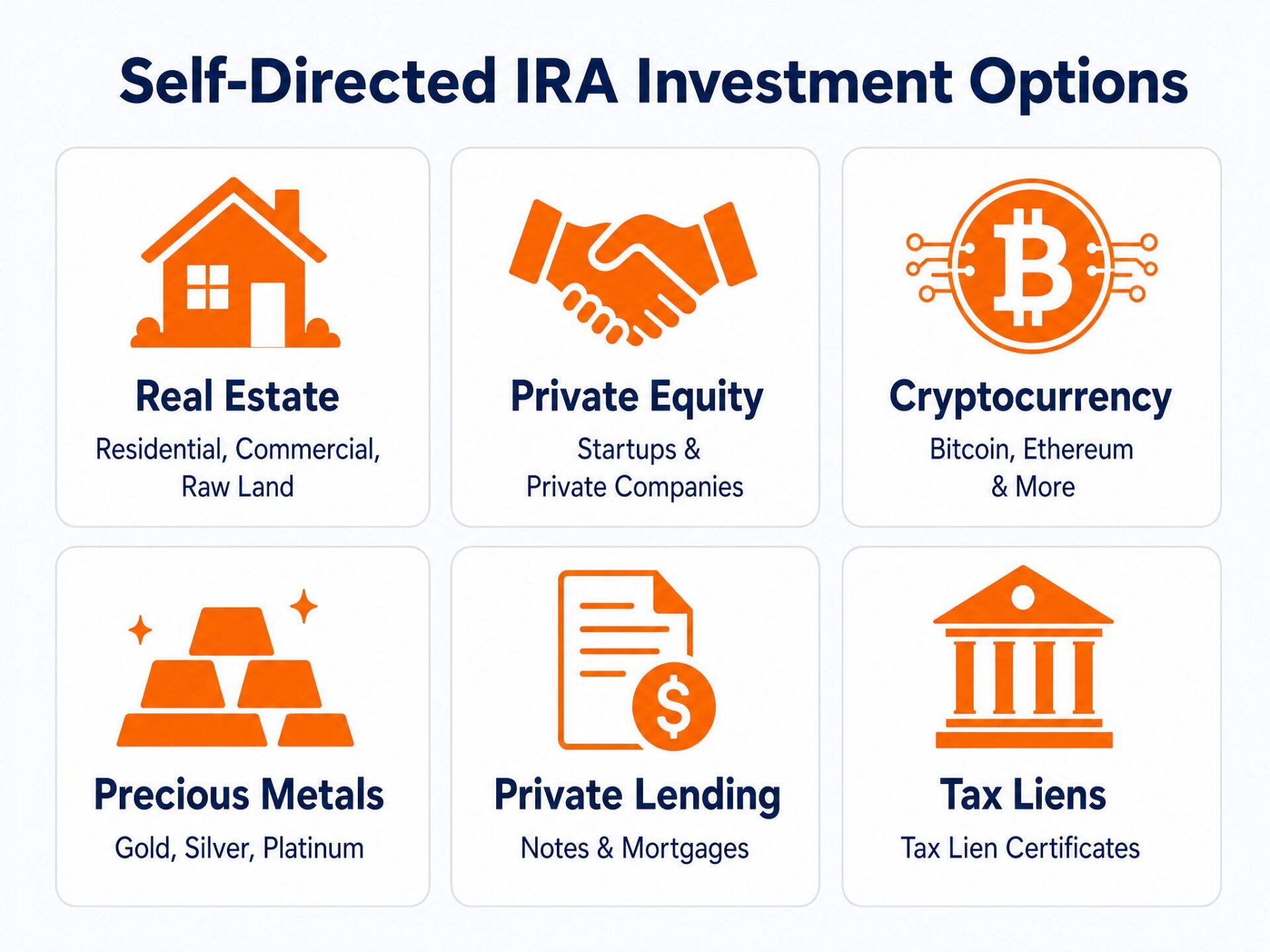 Self-Directed IRA Investment Options

Real Estate
Residential, Commercial, Raw Land

Private Equity
Startups & Private Companies

Cryptocurrency
Bitcoin, Ethereum & More

Precious Metals
Gold, Silver, Platinum

Private Lending
Notes & Mortgages

Tax Liens
Tax Lien Certificates